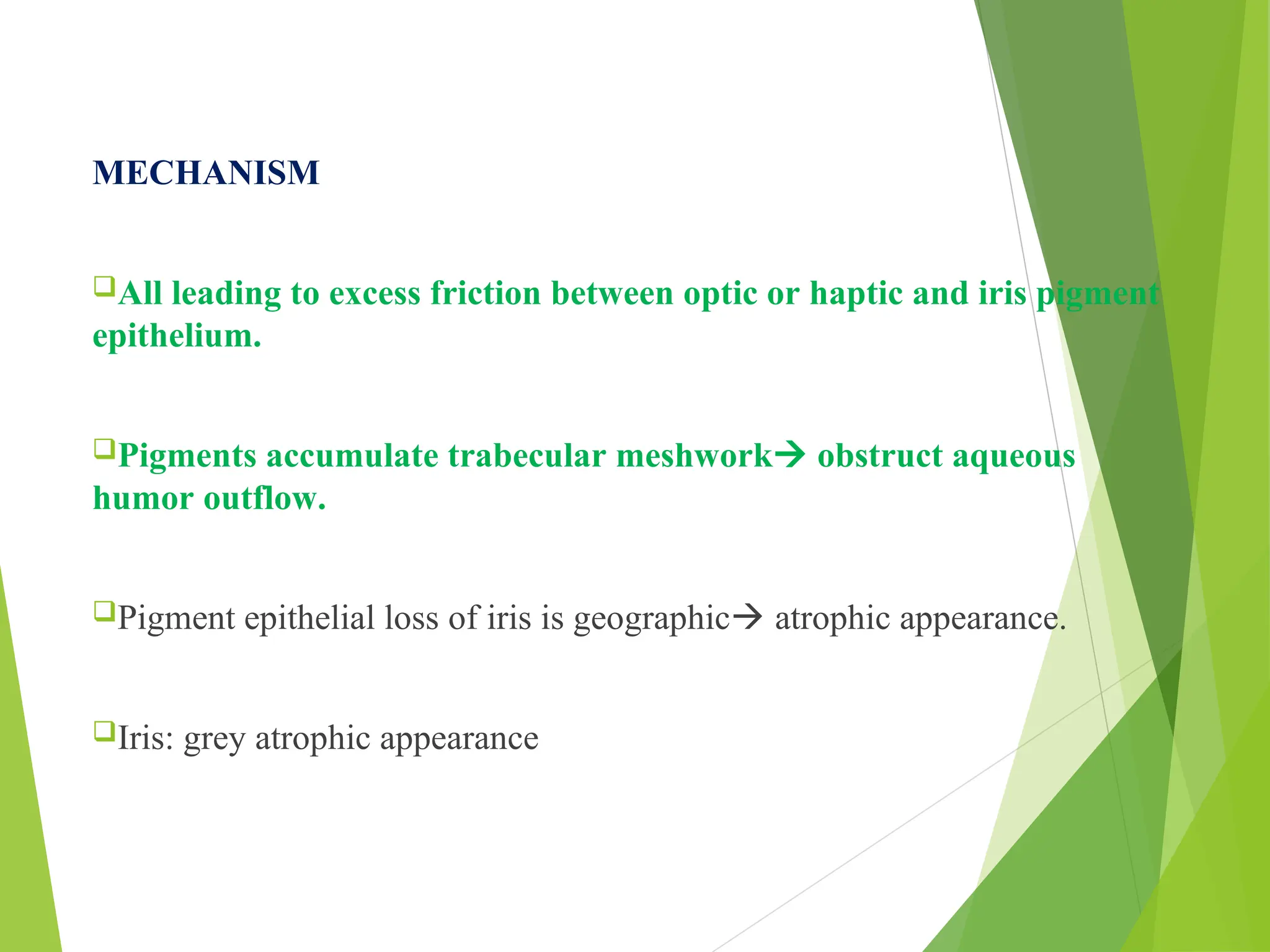 MECHANISM

❑All leading to excess friction between optic or haptic and iris pigment epithelium.

❑Pigments accumulate trabecular meshwork→ obstruct aqueous humor outflow.

❑Pigment epithelial loss of iris is geographic→ atrophic appearance.

❑Iris: grey atrophic appearance